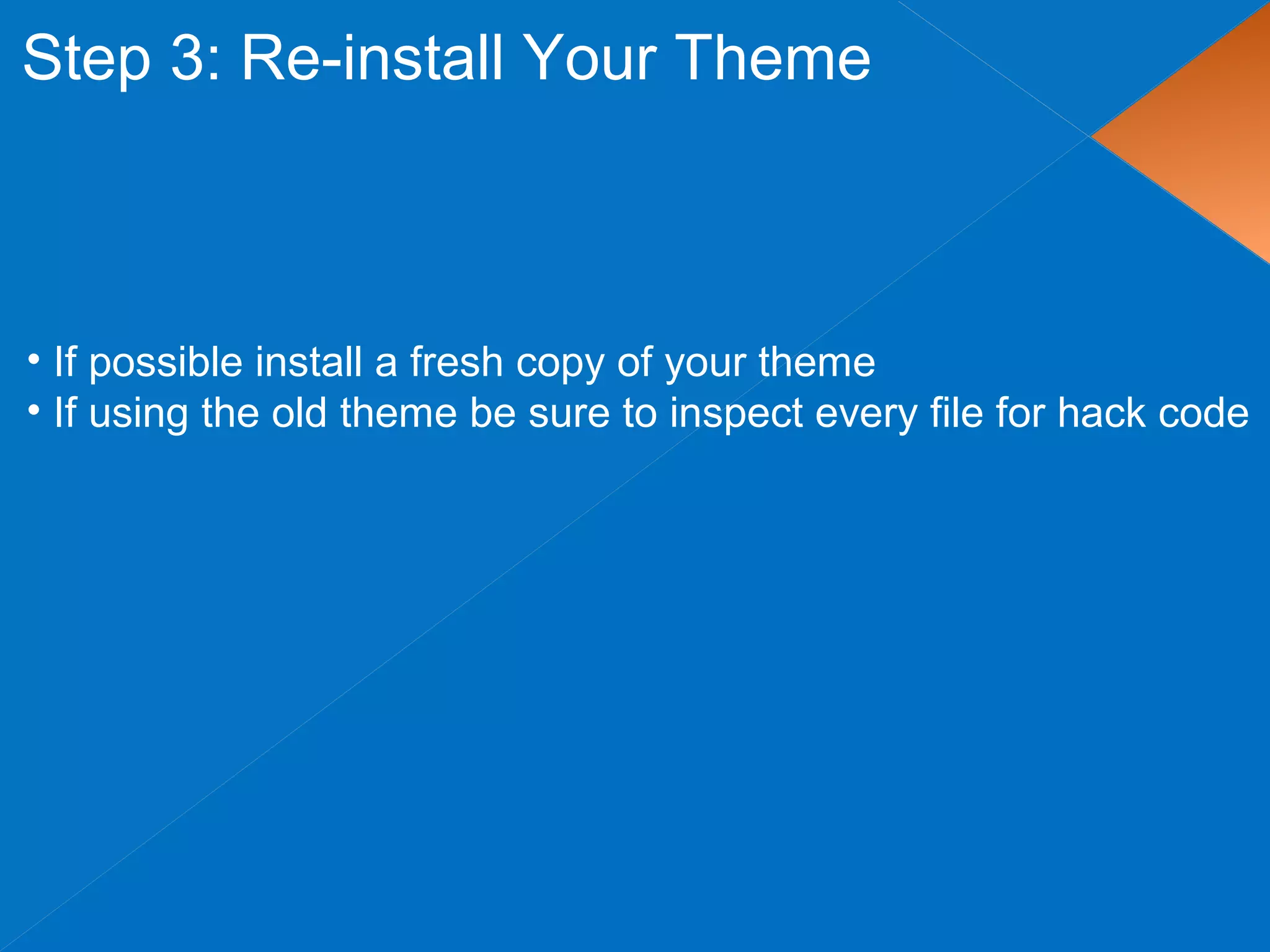 Step 3: Re-install Your Theme

• If possible install a fresh copy of your theme
• If using the old theme be sure to inspect every file for hack code